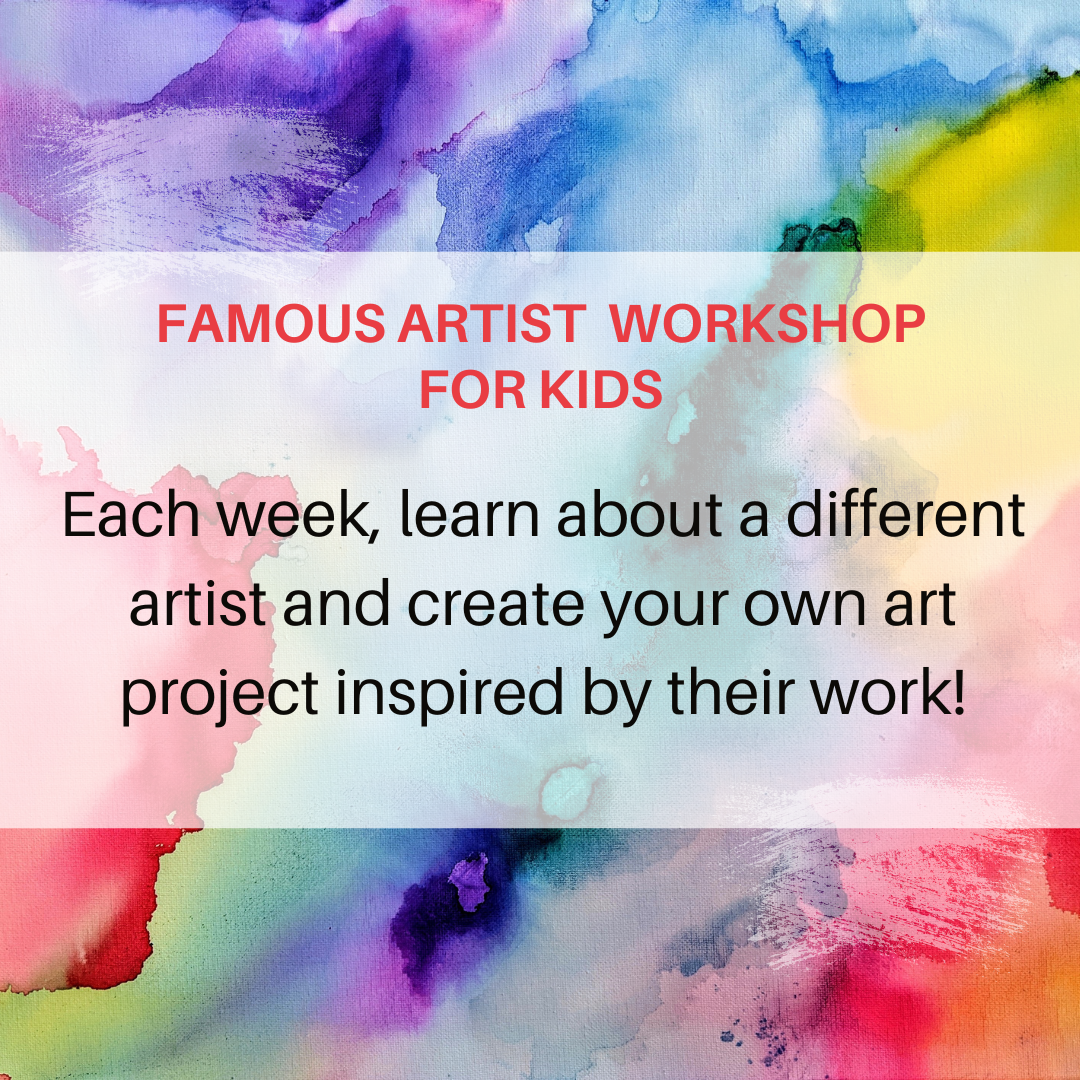 FAMOUS ARTIST WORKSHOP FOR KIDS

Each week, learn about a different artist and create your own art project inspired by their work!